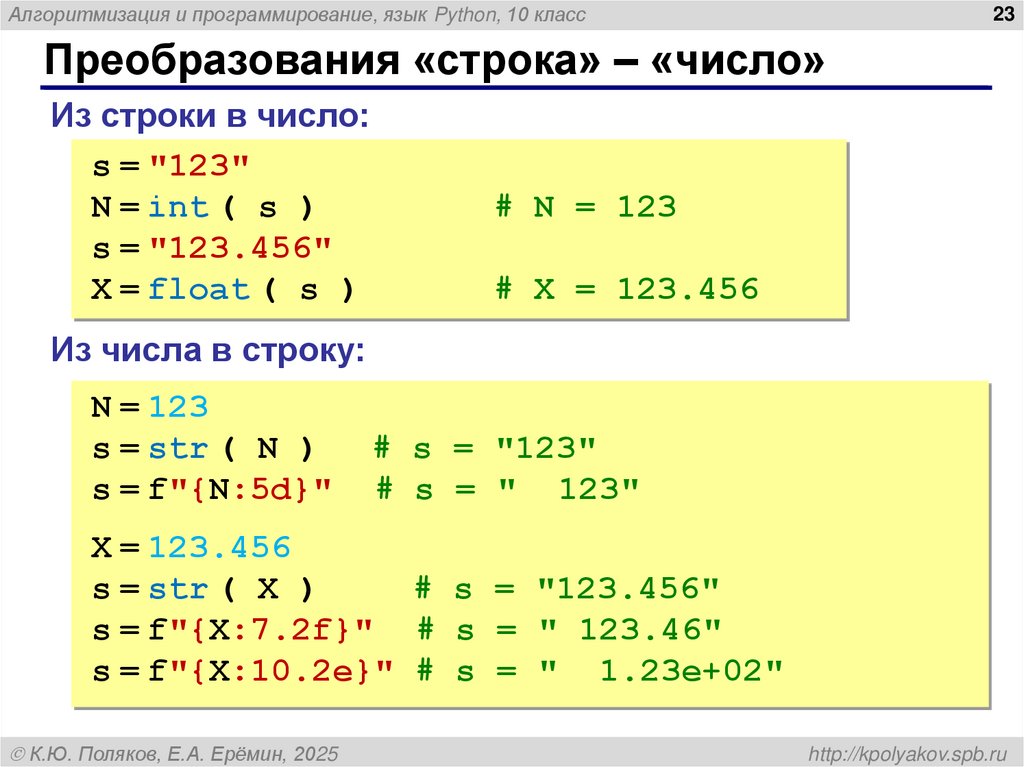 Алгоритмизация и программирование, язык Python, 10 класс

23

Преобразования «строка» – «число»

Из строки в число:

s = "123"
N = int ( s )          # N = 123
s = "123.456"
X = float ( s )        # X = 123.456

Из числа в строку:

N = 123
s = str ( N )   # s = "123"
s = f"{N:5d}"  # s = "  123"

X = 123.456
s = str ( X )     # s = "123.456"
s = f"{X:7.2f}"  # s = " 123.46"
s = f"{X:10.2e}" # s = "  1.23e+02"

© К.Ю. Поляков, Е.А. Ерёмин, 2025

http://kpolyakov.spb.ru